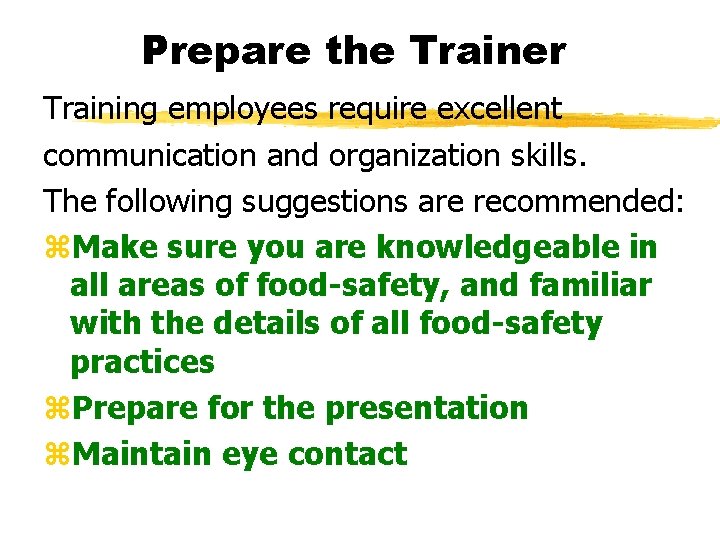 Prepare the Trainer

Training employees require excellent communication and organization skills.

The following suggestions are recommended:

⌘Make sure you are knowledgeable in all areas of food-safety, and familiar with the details of all food-safety practices

⌘Prepare for the presentation

⌘Maintain eye contact